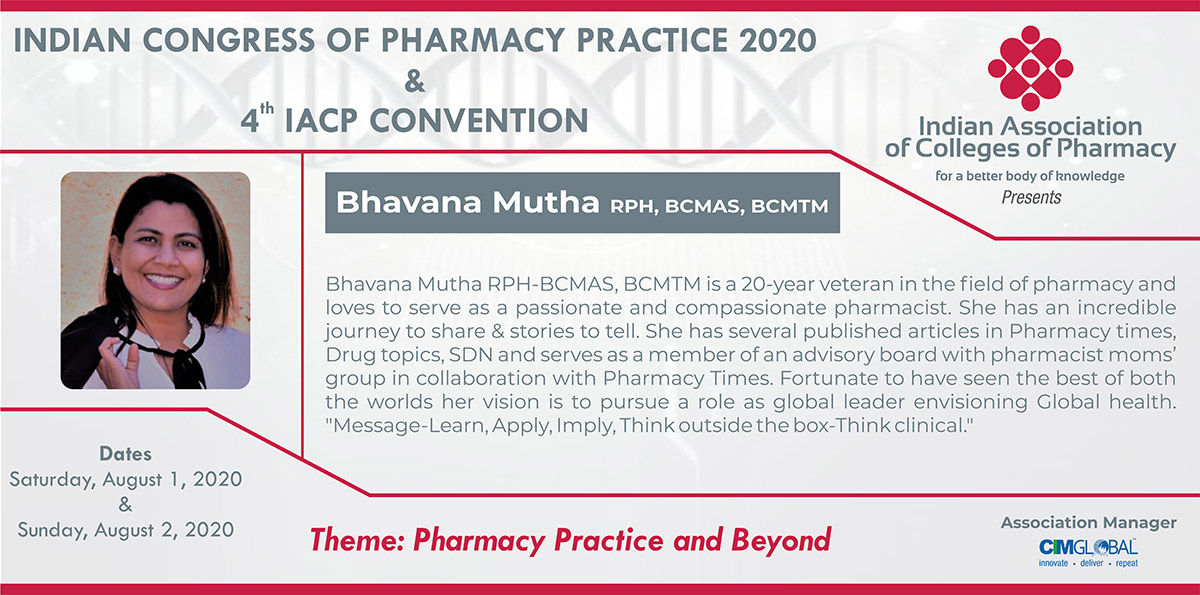 INDIAN CONGRESS OF PHARMACY PRACTICE 2020
&
4$^{th}$ IACP CONVENTION

Indian Association of Colleges of Pharmacy
for a better body of knowledge
Presents

Bhavana Mutha RPH, BCMAS, BCMTM

Bhavana Mutha RPH-BCMAS, BCMTM is a 20-year veteran in the field of pharmacy and loves to serve as a passionate and compassionate pharmacist. She has an incredible journey to share & stories to tell. She has several published articles in Pharmacy times, Drug topics, SDN and serves as a member of an advisory board with pharmacist moms' group in collaboration with Pharmacy Times. Fortunate to have seen the best of both the worlds her vision is to pursue a role as global leader envisioning Global health. "Message-Learn, Apply, Imply, Think outside the box-Think clinical."

Dates
Saturday, August 1, 2020
&
Sunday, August 2, 2020

Theme: Pharmacy Practice and Beyond

Association Manager
CIMGLOBAL
innovate • deliver • repeat